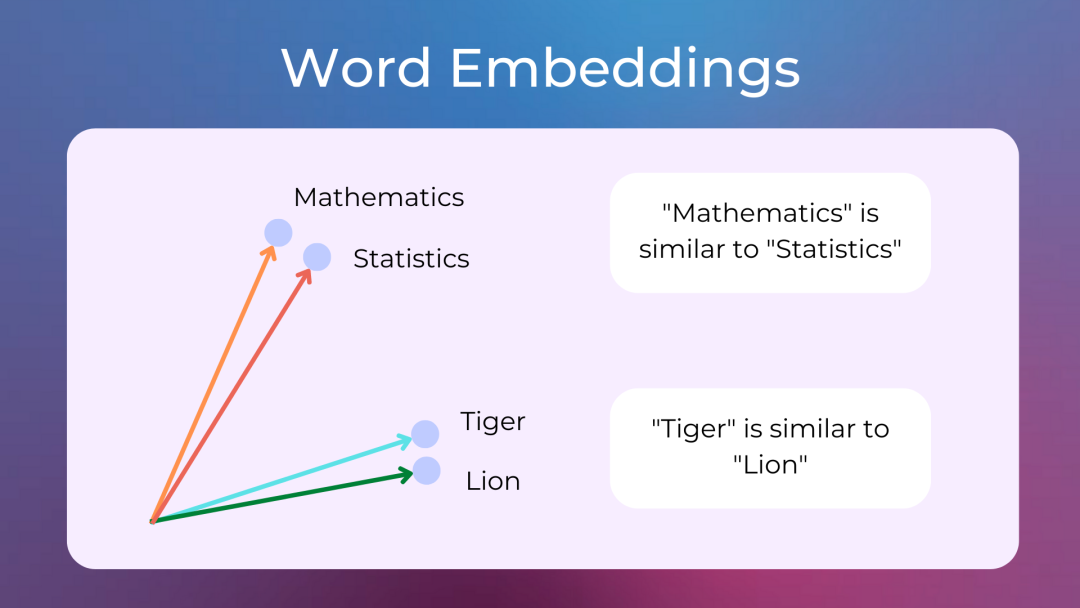 Word Embeddings

Mathematics

Statistics

Tiger

Lion

"Mathematics" is similar to "Statistics"

"Tiger" is similar to "Lion"